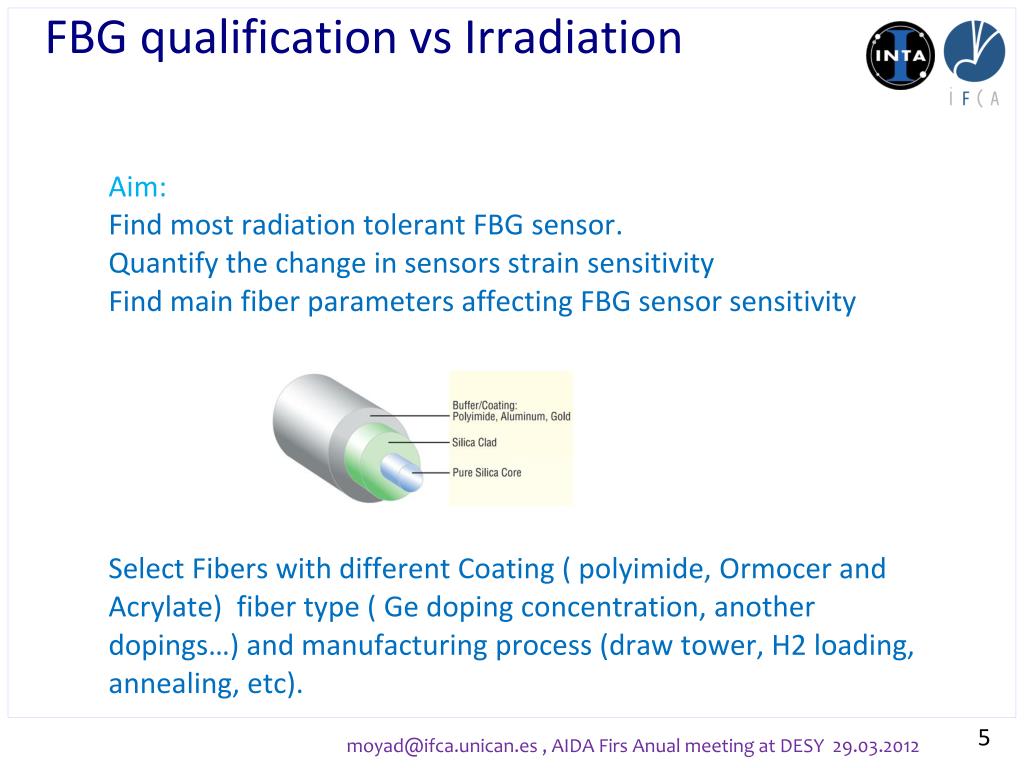 FBG qualification vs Irradiation

INTA

IFCA

Aim:
Find most radiation tolerant FBG sensor.
Quantify the change in sensors strain sensitivity
Find main fiber parameters affecting FBG sensor sensitivity

Buffer/Coating: Polyimide, Aluminum, Gold
Silica Clad
Pure Silica Core

Select Fibers with different Coating ( polyimide, Ormocer and Acrylate) fiber type ( Ge doping concentration, another dopings…) and manufacturing process (draw tower, H2 loading, annealing, etc).

moyad@ifca.unican.es , AIDA Firs Anual meeting at DESY 29.03.2012

5